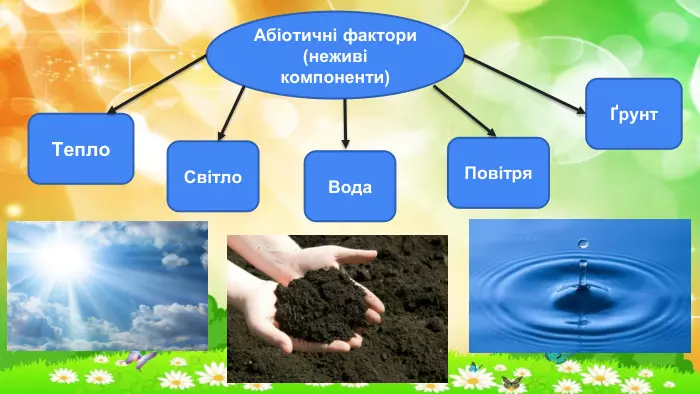 Абіотичні фактори (неживі компоненти)

Тепло

Світло

Вода

Повітря

Ґрунт